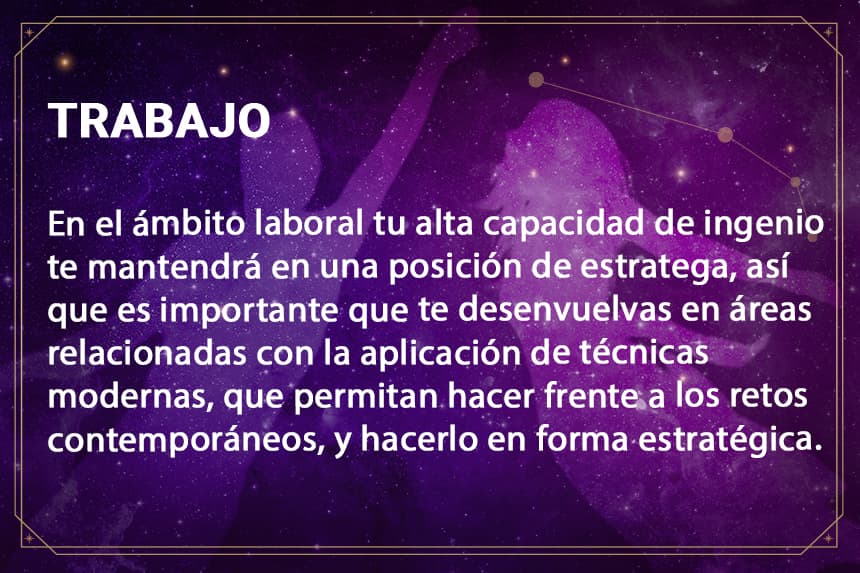 TRABAJO

En el ámbito laboral tu alta capacidad de ingenio te mantendrá en una posición de estratega, así que es importante que te desenvuelvas en áreas relacionadas con la aplicación de técnicas modernas, que permitan hacer frente a los retos contemporáneos, y hacerlo en forma estratégica.